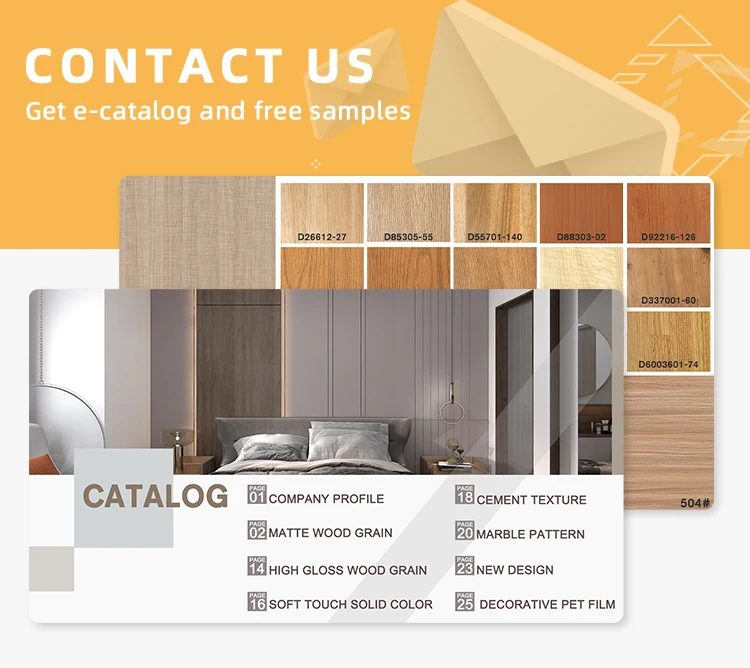 CONTACT US
Get e-catalog and free samples

D26612-27
D85305-55
D55701-140
D88303-02
D92216-126
D337001-60
D6003601-74
504#

CATALOG

PAGE 01 COMPANY PROFILE
PAGE 02 MATTE WOOD GRAIN
PAGE 14 HIGH GLOSS WOOD GRAIN
PAGE 16 SOFT TOUCH SOLID COLOR
PAGE 18 CEMENT TEXTURE
PAGE 20 MARBLE PATTERN
PAGE 23 NEW DESIGN
PAGE 25 DECORATIVE PET FILM